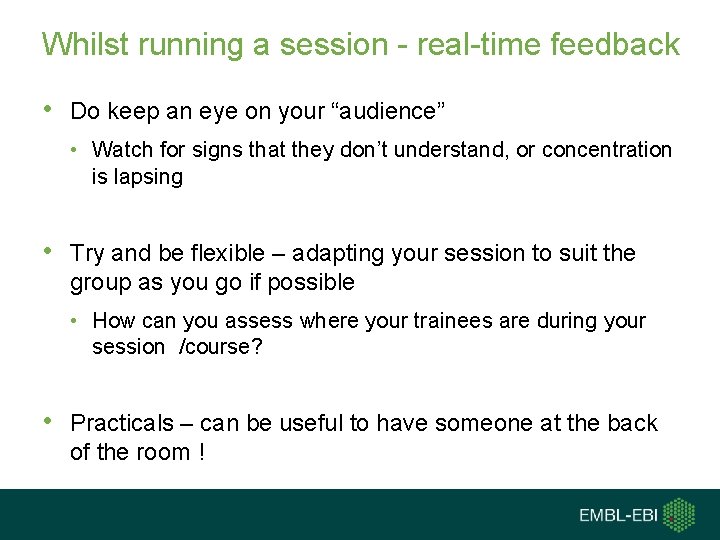 Whilst running a session - real-time feedback

• Do keep an eye on your “audience”
  • Watch for signs that they don’t understand, or concentration is lapsing

• Try and be flexible – adapting your session to suit the group as you go if possible
  • How can you assess where your trainees are during your session /course?

• Practicals – can be useful to have someone at the back of the room !

EMBL-EBI